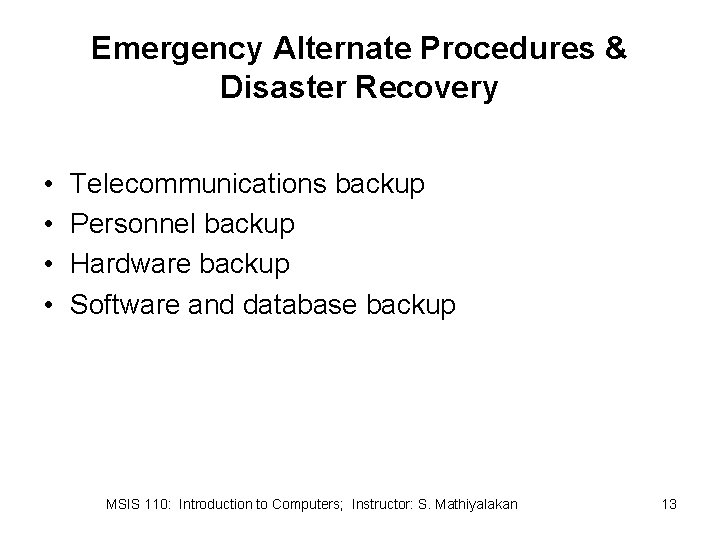 Emergency Alternate Procedures & Disaster Recovery

• Telecommunications backup
• Personnel backup
• Hardware backup
• Software and database backup

MSIS 110: Introduction to Computers; Instructor: S. Mathiyalakan

13